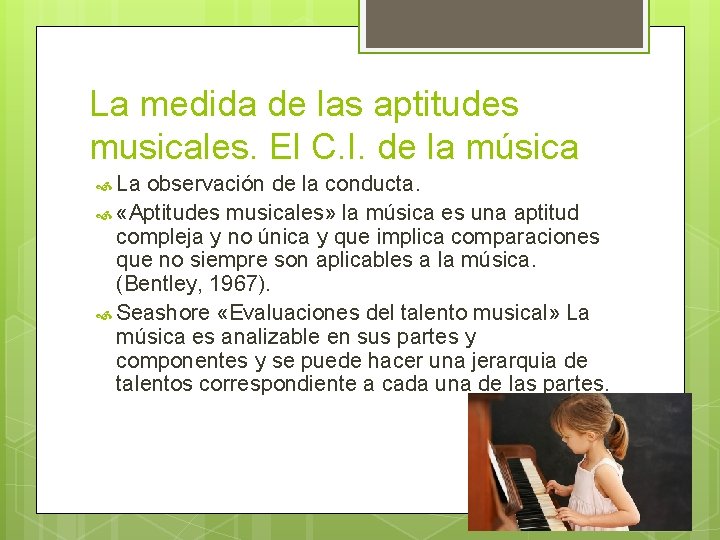 La medida de las aptitudes musicales. El C.I. de la música

La observación de la conducta.

«Aptitudes musicales» la música es una aptitud compleja y no única y que implica comparaciones que no siempre son aplicables a la música. (Bentley, 1967).

Seashore «Evaluaciones del talento musical» La música es analizable en sus partes y componentes y se puede hacer una jerarquia de talentos correspondiente a cada una de las partes.